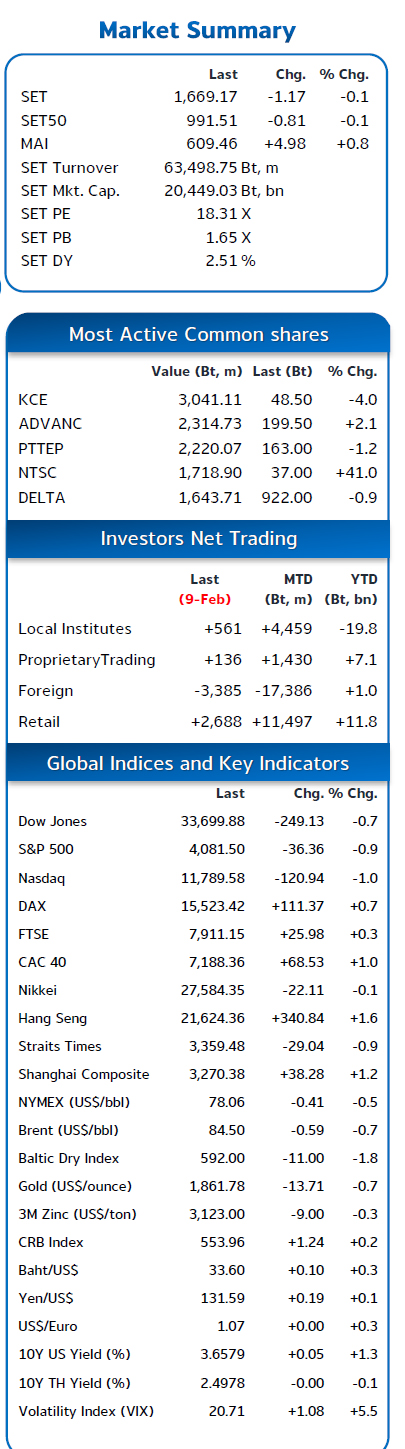 Market Summary

| | Last | Chg. | % Chg. |
|---|---|---|---|
| SET | 1,669.17 | -1.17 | -0.1 |
| SET50 | 991.51 | -0.81 | -0.1 |
| MAI | 609.46 | +4.98 | +0.8 |
| SET Turnover | 63,498.75 Bt, m | | |
| SET Mkt. Cap. | 20,449.03 Bt, bn | | |
| SET PE | 18.31 X | | |
| SET PB | 1.65 X | | |
| SET DY | 2.51 % | | |

Most Active Common shares

| | Value (Bt, m) | Last (Bt) | % Chg. |
|---|---|---|---|
| KCE | 3,041.11 | 48.50 | -4.0 |
| ADVANC | 2,314.73 | 199.50 | +2.1 |
| PTTEP | 2,220.07 | 163.00 | -1.2 |
| NTSC | 1,718.90 | 37.00 | +41.0 |
| DELTA | 1,643.71 | 922.00 | -0.9 |

Investors Net Trading

| | Last (9-Feb) | MTD (Bt, m) | YTD (Bt, bn) |
|---|---|---|---|
| Local Institutes | +561 | +4,459 | -19.8 |
| ProprietaryTrading | +136 | +1,430 | +7.1 |
| Foreign | -3,385 | -17,386 | +1.0 |
| Retail | +2,688 | +11,497 | +11.8 |

Global Indices and Key Indicators

| | Last | Chg. | % Chg. |
|---|---|---|---|
| Dow Jones | 33,699.88 | -249.13 | -0.7 |
| S&P 500 | 4,081.50 | -36.36 | -0.9 |
| Nasdaq | 11,789.58 | -120.94 | -1.0 |
| DAX | 15,523.42 | +111.37 | +0.7 |
| FTSE | 7,911.15 | +25.98 | +0.3 |
| CAC 40 | 7,188.36 | +68.53 | +1.0 |
| Nikkei | 27,584.35 | -22.11 | -0.1 |
| Hang Seng | 21,624.36 | +340.84 | +1.6 |
| Straits Times | 3,359.48 | -29.04 | -0.9 |
| Shanghai Composite | 3,270.38 | +38.28 | +1.2 |
| NYMEX (US$/bbl) | 78.06 | -0.41 | -0.5 |
| Brent (US$/bbl) | 84.50 | -0.59 | -0.7 |
| Baltic Dry Index | 592.00 | -11.00 | -1.8 |
| Gold (US$/ounce) | 1,861.78 | -13.71 | -0.7 |
| 3M Zinc (US$/ton) | 3,123.00 | -9.00 | -0.3 |
| CRB Index | 553.96 | +1.24 | +0.2 |
| Baht/US$ | 33.60 | +0.10 | +0.3 |
| Yen/US$ | 131.59 | +0.19 | +0.1 |
| US$/Euro | 1.07 | +0.00 | +0.3 |
| 10Y US Yield (%) | 3.6579 | +0.05 | +1.3 |
| 10Y TH Yield (%) | 2.4978 | -0.00 | -0.1 |
| Volatility Index (VIX) | 20.71 | +1.08 | +5.5 |